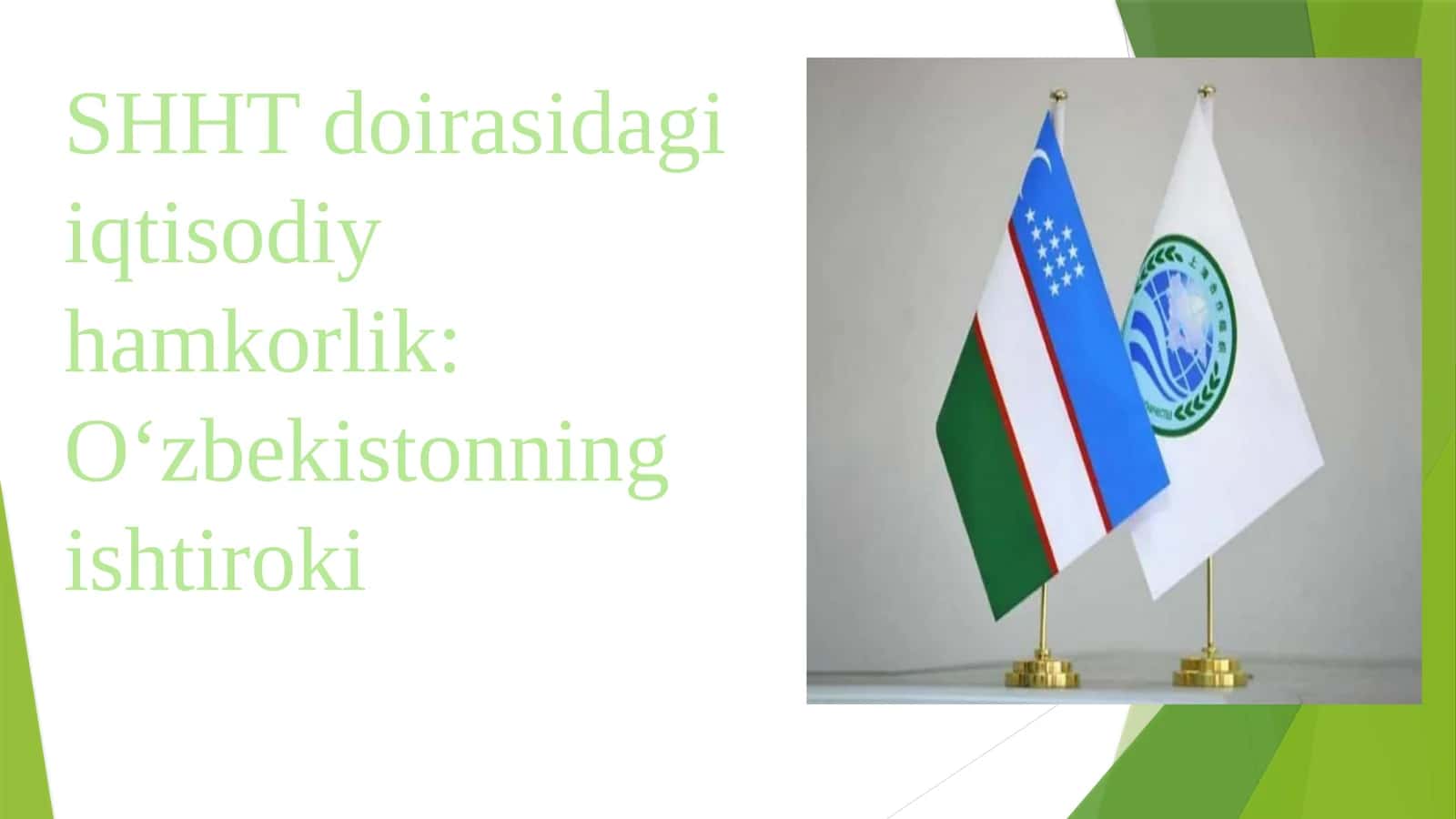 SHHT doirasidagi iqtisodiy hamkorlik: O‘zbekistonning ishtiroki